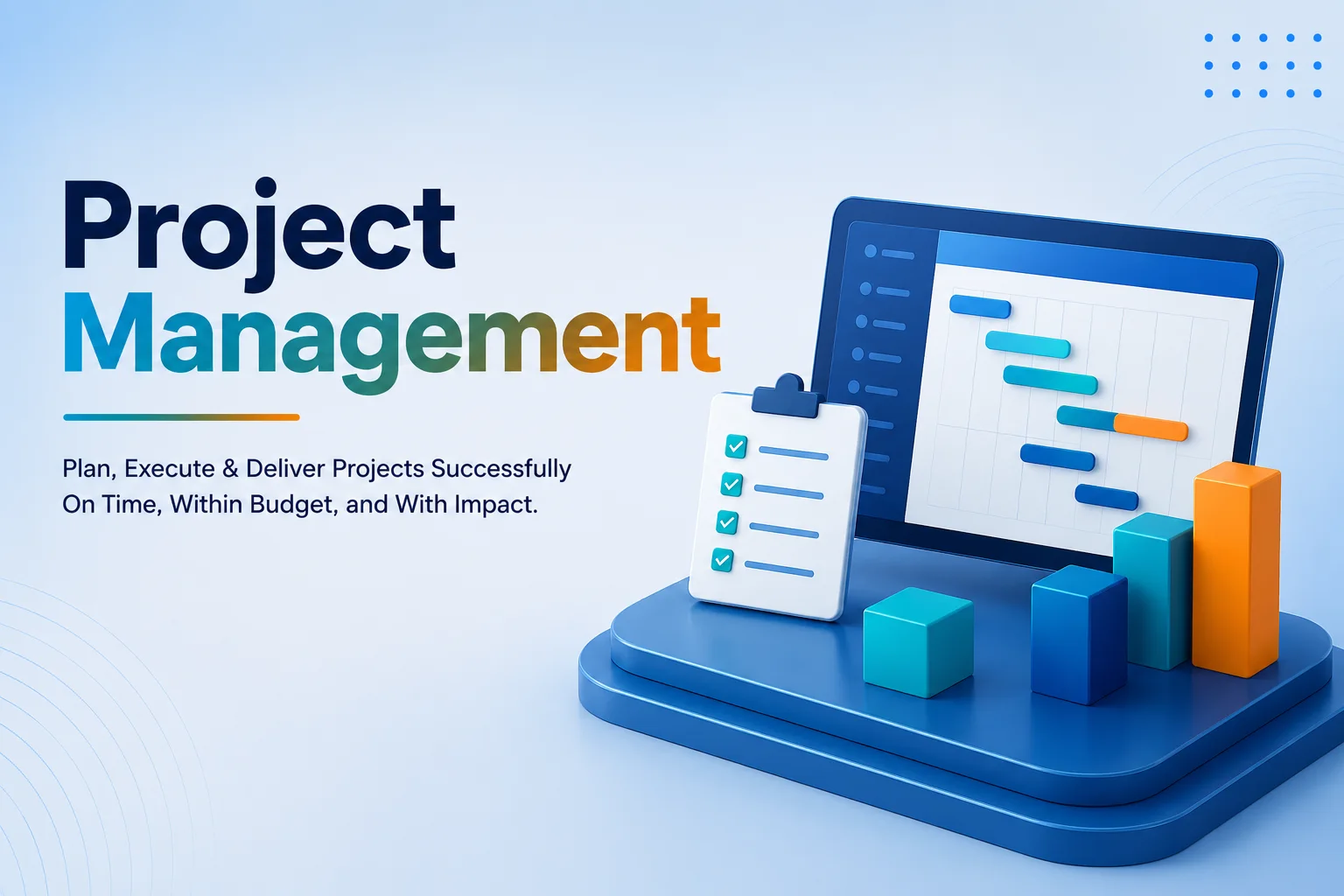 Project Management

Plan, Execute & Deliver Projects Successfully On Time, Within Budget, and With Impact.